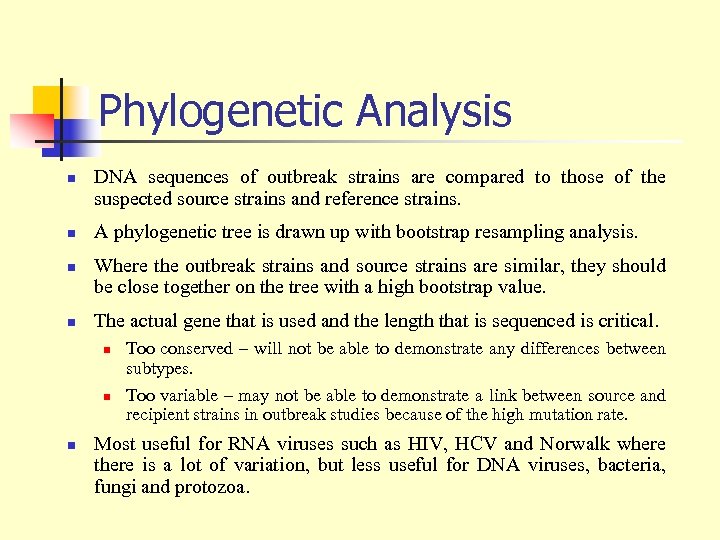 Phylogenetic Analysis

- DNA sequences of outbreak strains are compared to those of the suspected source strains and reference strains.
- A phylogenetic tree is drawn up with bootstrap resampling analysis.
- Where the outbreak strains and source strains are similar, they should be close together on the tree with a high bootstrap value.
- The actual gene that is used and the length that is sequenced is critical.
  - Too conserved – will not be able to demonstrate any differences between subtypes.
  - Too variable – may not be able to demonstrate a link between source and recipient strains in outbreak studies because of the high mutation rate.
- Most useful for RNA viruses such as HIV, HCV and Norwalk where there is a lot of variation, but less useful for DNA viruses, bacteria, fungi and protozoa.